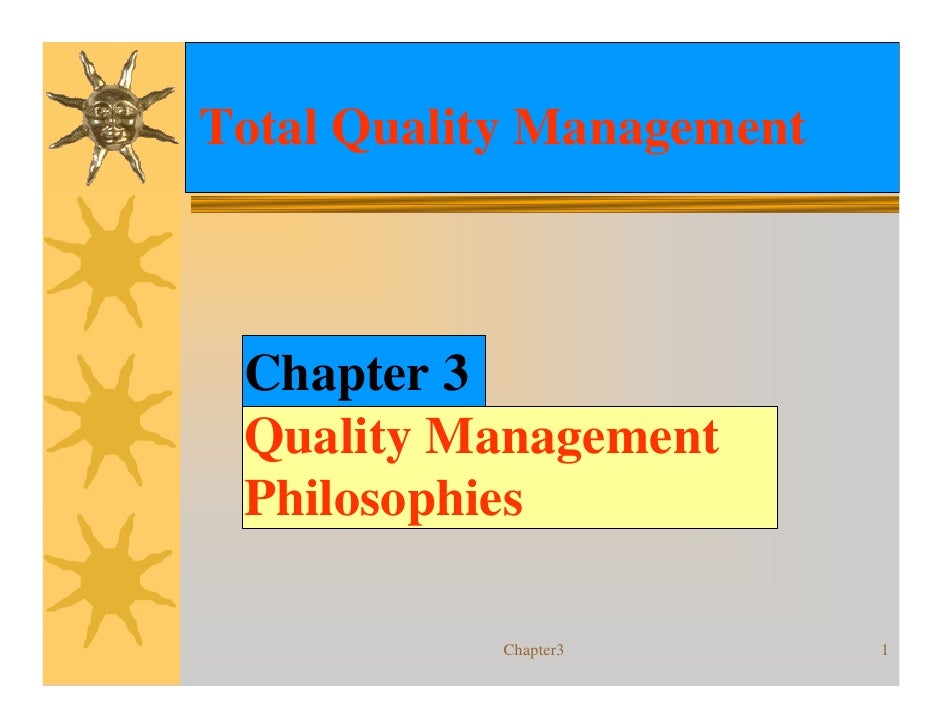 Total Quality Management

Chapter 3

Quality Management Philosophies

Chapter3

1